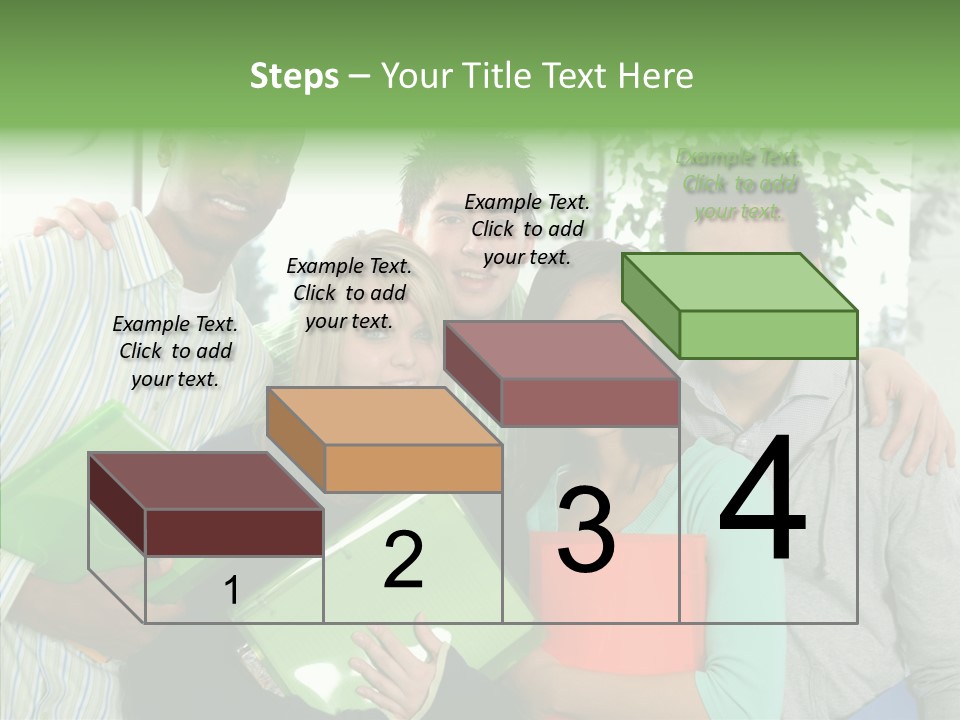 Steps – Your Title Text Here

Example Text. Click to add your text.

Example Text. Click to add your text.

Example Text. Click to add your text.

Example Text. Click to add your text.

1

2

3

4